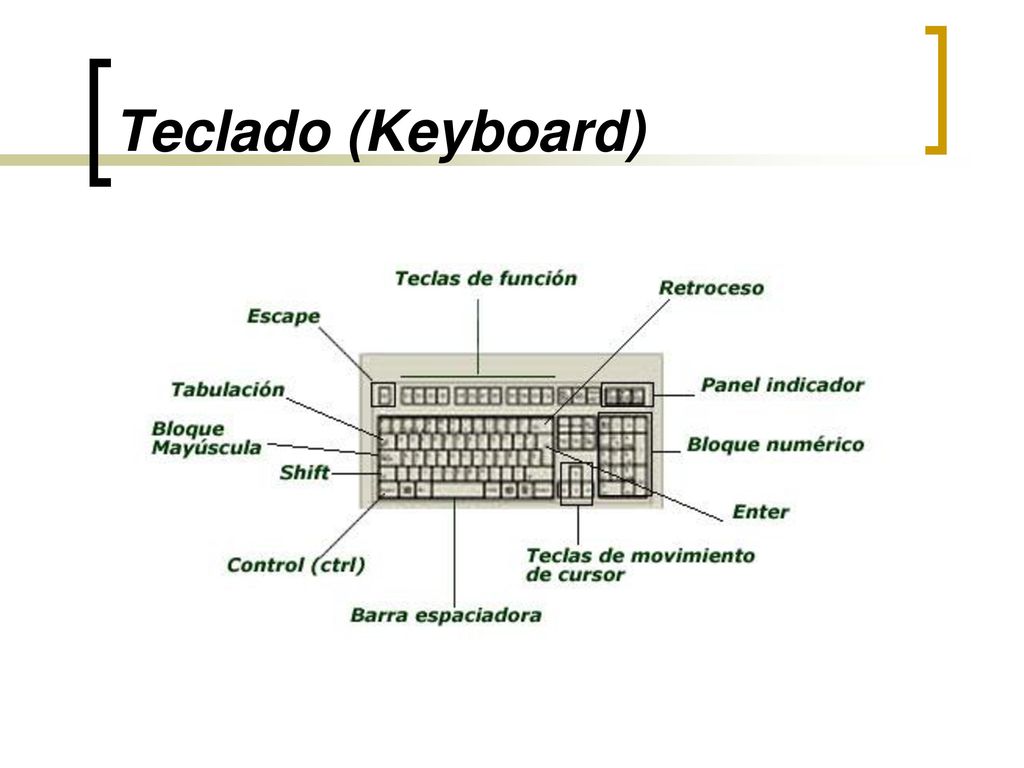 Teclado (Keyboard)

Teclas de función

Retroceso

Escape

Tabulación

Panel indicador

Bloque Mayúscula

Bloque numérico

Shift

Enter

Control (ctrl)

Teclas de movimiento de cursor

Barra espaciadora